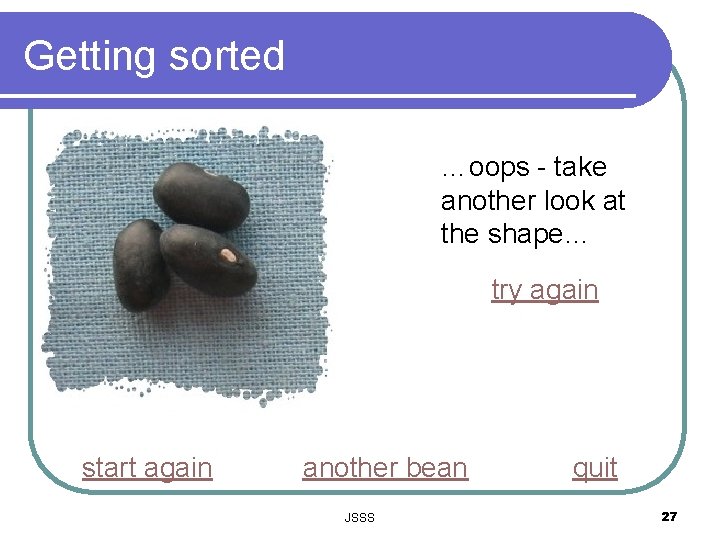 Getting sorted

…oops - take another look at the shape…

try again

start again another bean quit

JSSS 27